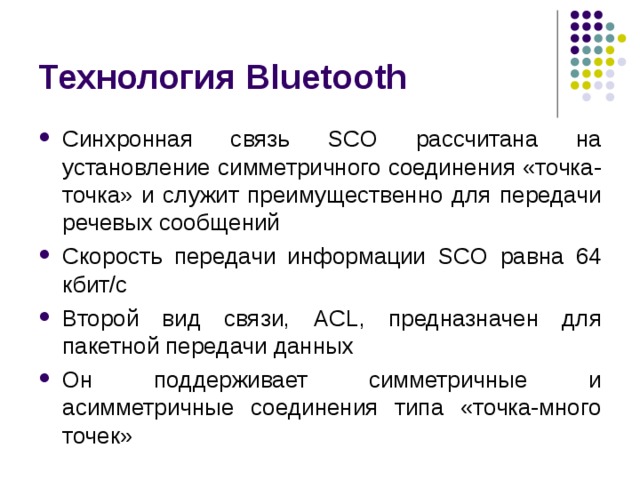 Технология Bluetooth

• Синхронная связь SCO рассчитана на установление симметричного соединения «точка-точка» и служит преимущественно для передачи речевых сообщений

• Скорость передачи информации SCO равна 64 кбит/с

• Второй вид связи, ACL, предназначен для пакетной передачи данных

• Он поддерживает симметричные и асимметричные соединения типа «точка-много точек»